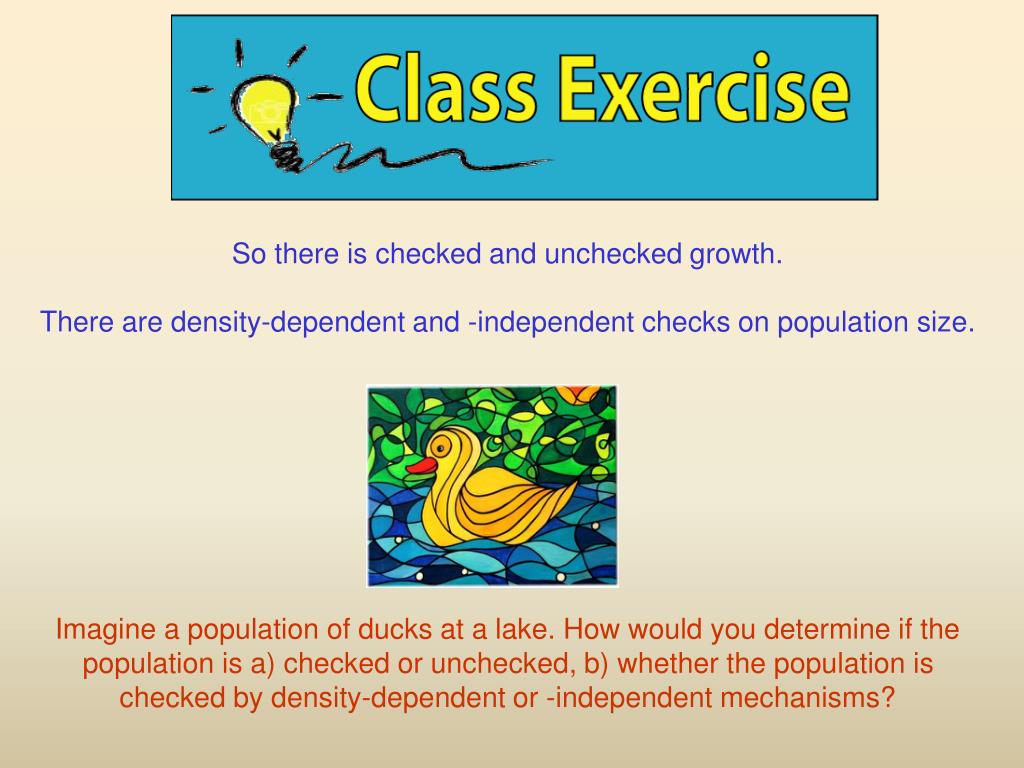 Class Exercise

So there is checked and unchecked growth.

There are density-dependent and -independent checks on population size.

Imagine a population of ducks at a lake. How would you determine if the population is a) checked or unchecked, b) whether the population is checked by density-dependent or -independent mechanisms?